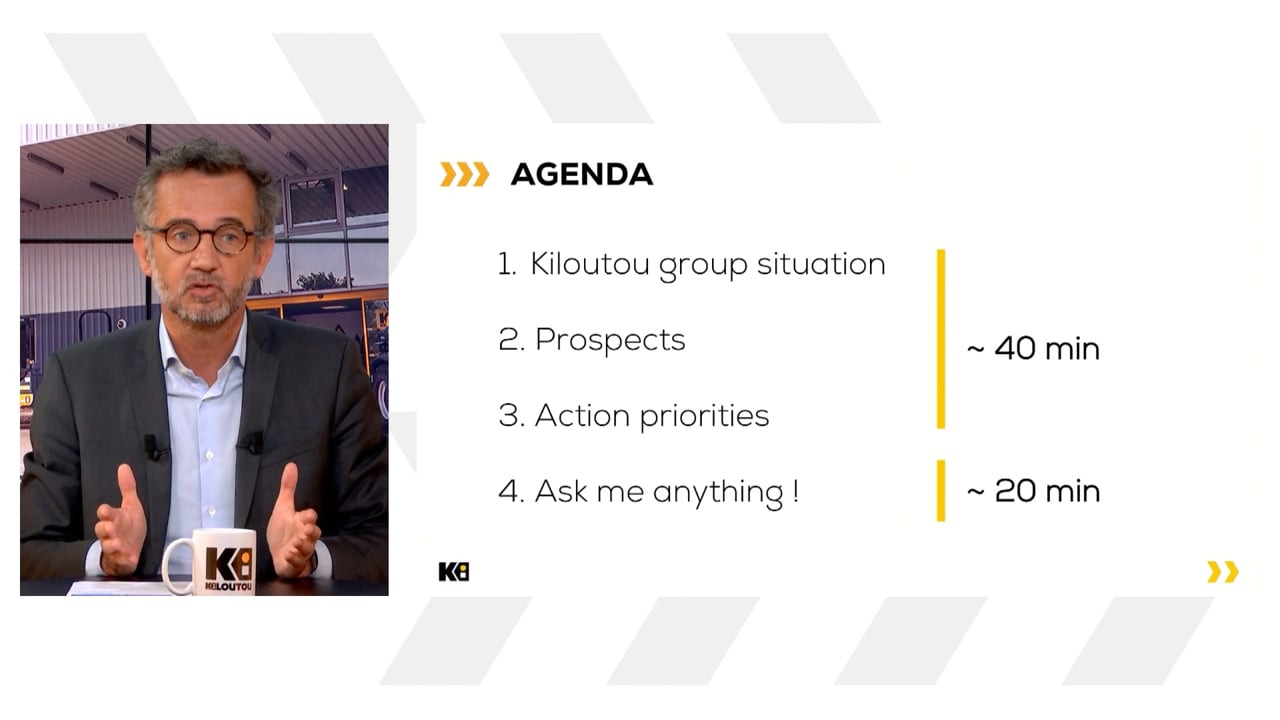 KILOUTOU

AGENDA

1. Kiloutou group situation

2. Prospects

3. Action priorities

~ 40 min

4. Ask me anything !

~ 20 min